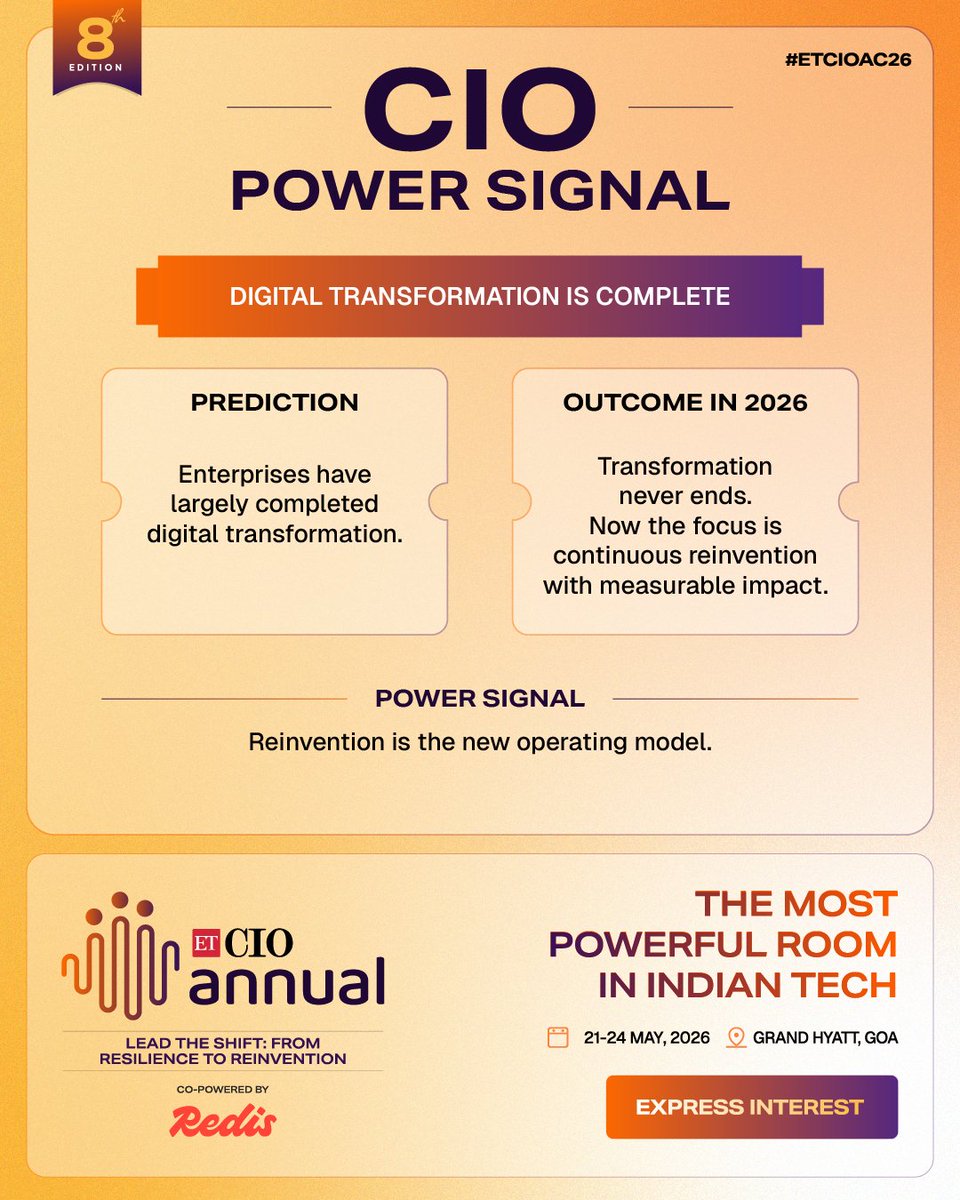 8th EDITION

#ETCIOAC26

CIO
POWER SIGNAL

DIGITAL TRANSFORMATION IS COMPLETE

PREDICTION

Enterprises have largely completed digital transformation.

OUTCOME IN 2026

Transformation never ends. Now the focus is continuous reinvention with measurable impact.

POWER SIGNAL

Reinvention is the new operating model.

ET CIO annual

LEAD THE SHIFT: FROM RESILIENCE TO REINVENTION

CO-POWERED BY

Redis

THE MOST POWERFUL ROOM IN INDIAN TECH

21-24 MAY, 2026

GRAND HYATT, GOA

EXPRESS INTEREST